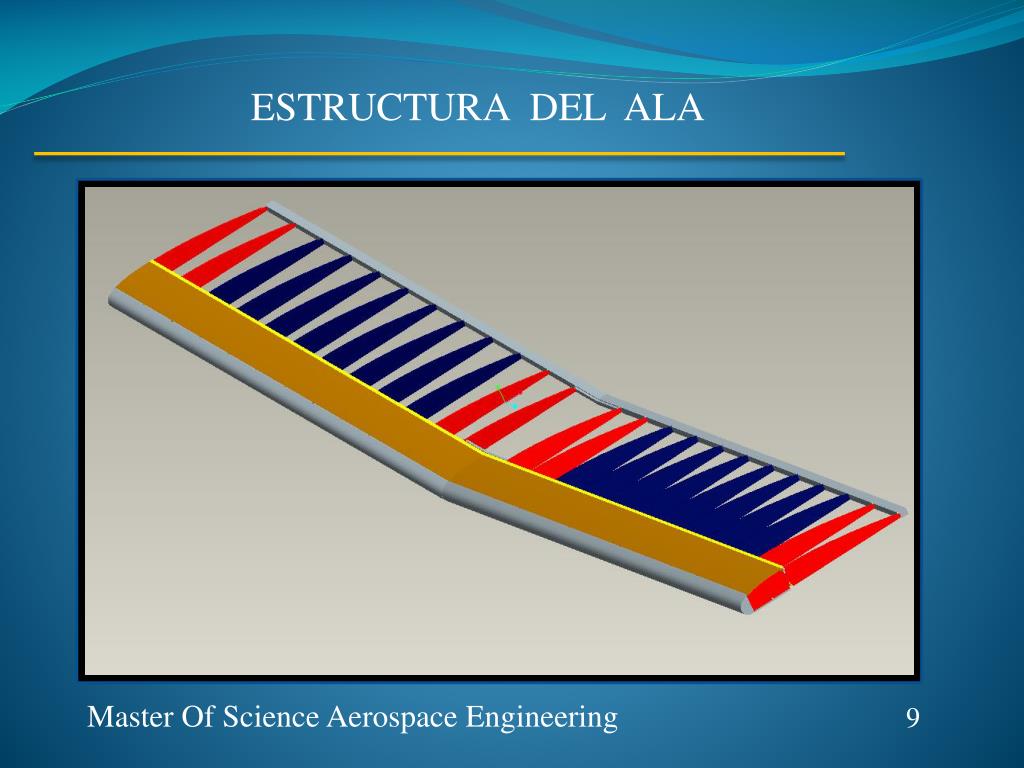 ESTRUCTURA DEL ALA

Master Of Science Aerospace Engineering

9